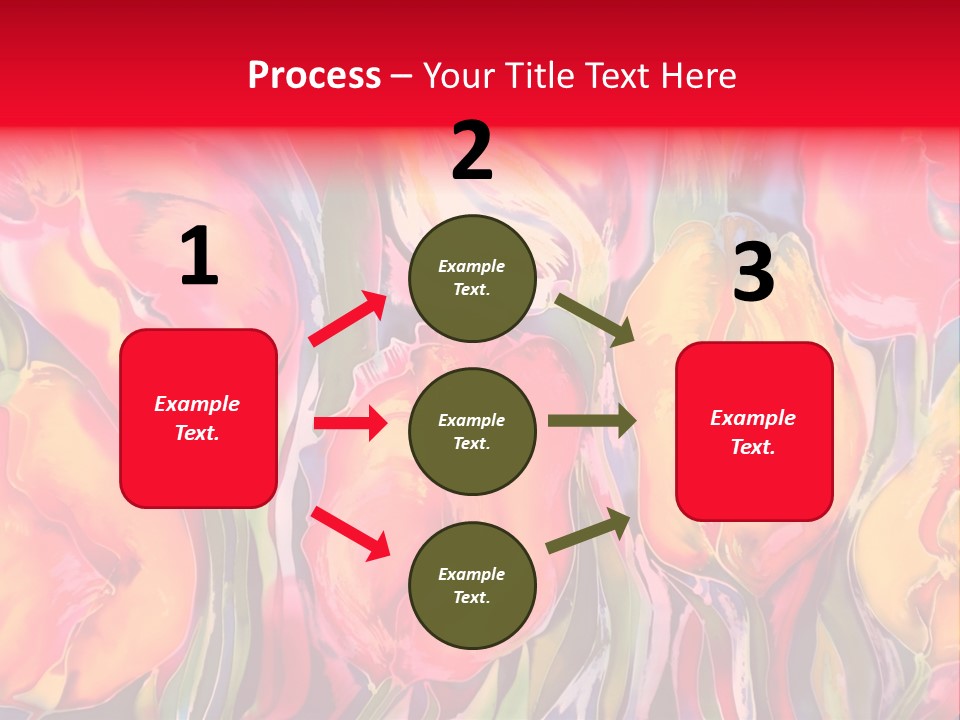 Process – Your Title Text Here

1

Example Text.

2

Example Text.

Example Text.

Example Text.

3

Example Text.